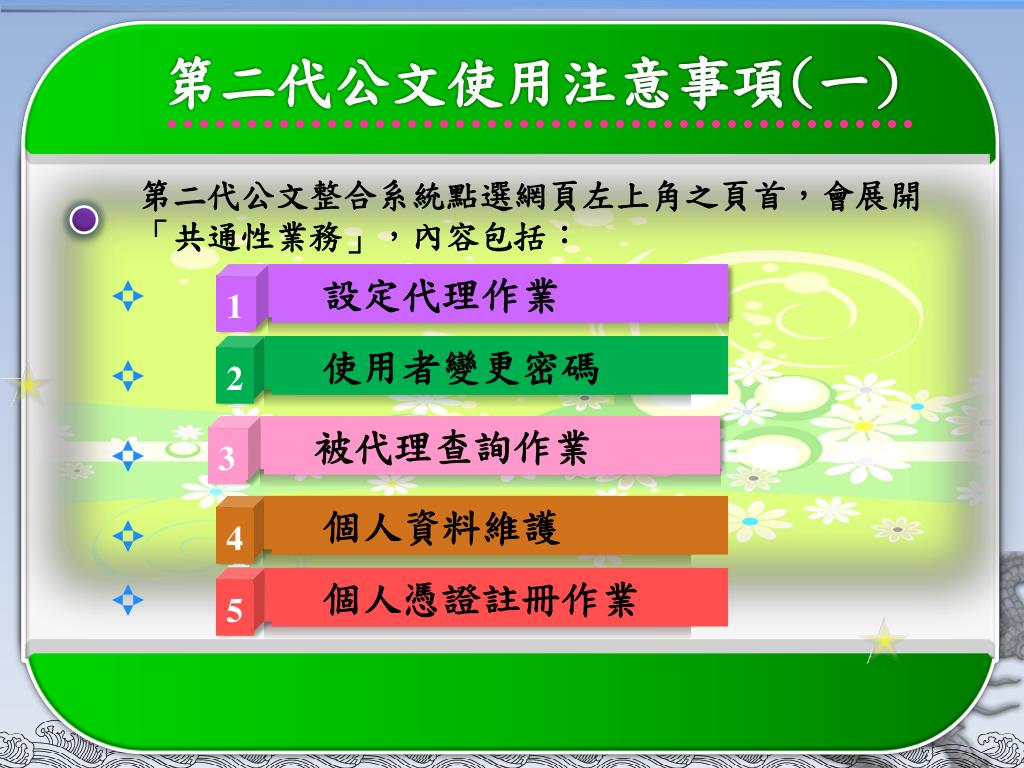 第二代公文使用注意事項(一)

第二代公文整合系統點選網頁左上角之頁首，會展開「共通性業務」，內容包括：

1 設定代理作業

2 使用者變更密碼

3 被代理查詢作業

4 個人資料維護

5 個人憑證註冊作業